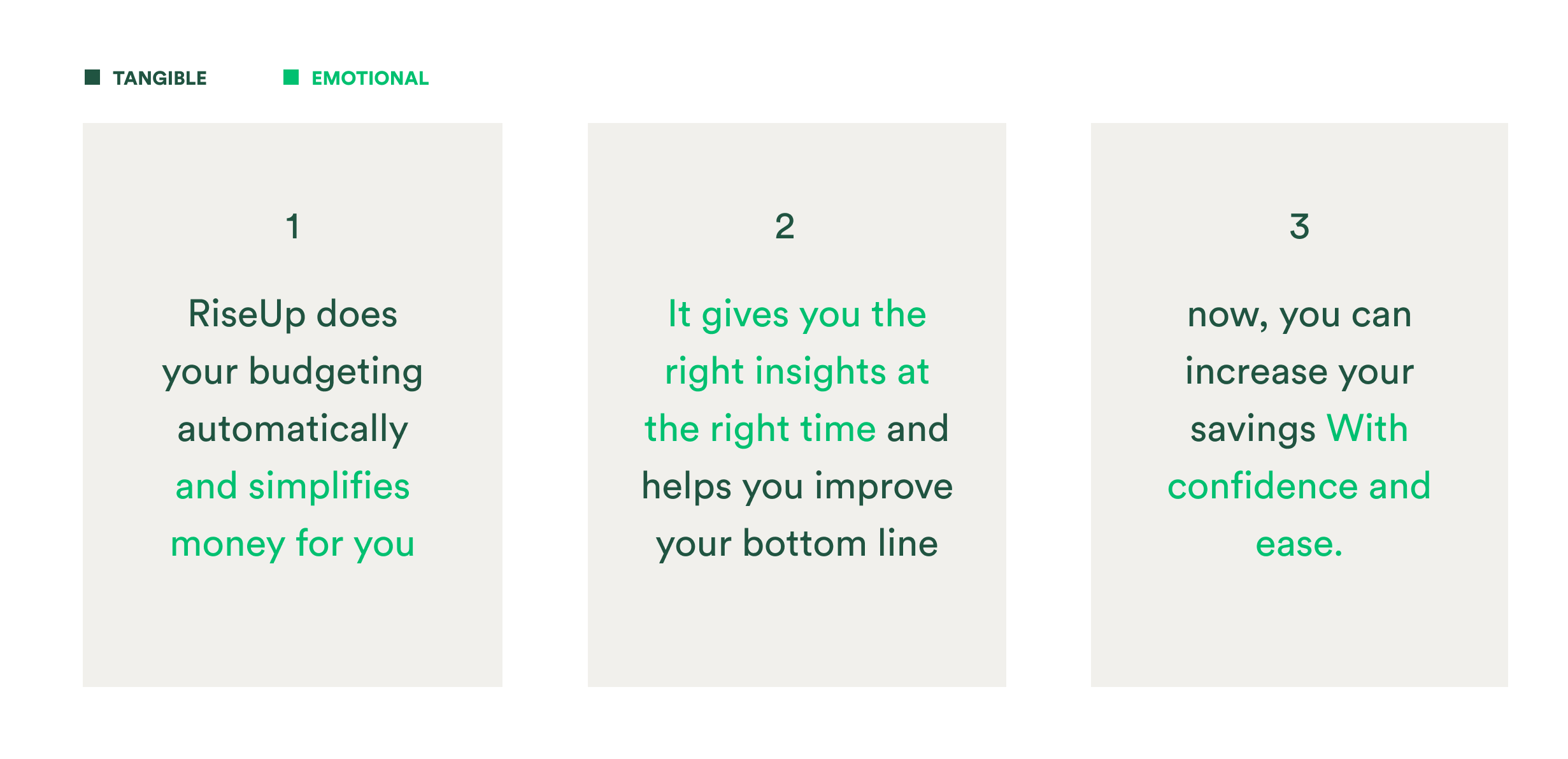 TANGIBLE EMOTIONAL

1

RiseUp does your budgeting automatically and simplifies money for you

2

It gives you the right insights at the right time and helps you improve your bottom line

3

now, you can increase your savings With confidence and ease.